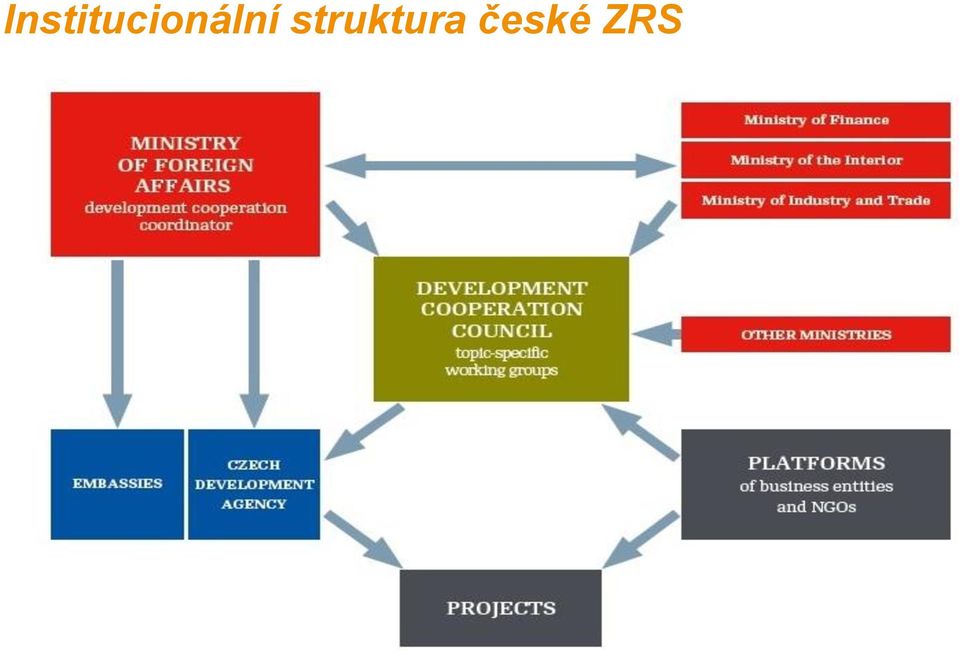 Institucionální struktura české ZRS

MINISTRY OF FOREIGN AFFAIRS
development cooperation coordinator

Ministry of Finance

Ministry of the Interior

Ministry of Industry and Trade

DEVELOPMENT COOPERATION COUNCIL
topic-specific working groups

OTHER MINISTRIES

EMBASSIES

CZECH DEVELOPMENT AGENCY

PLATFORMS
of business entities and NGOs

PROJECTS